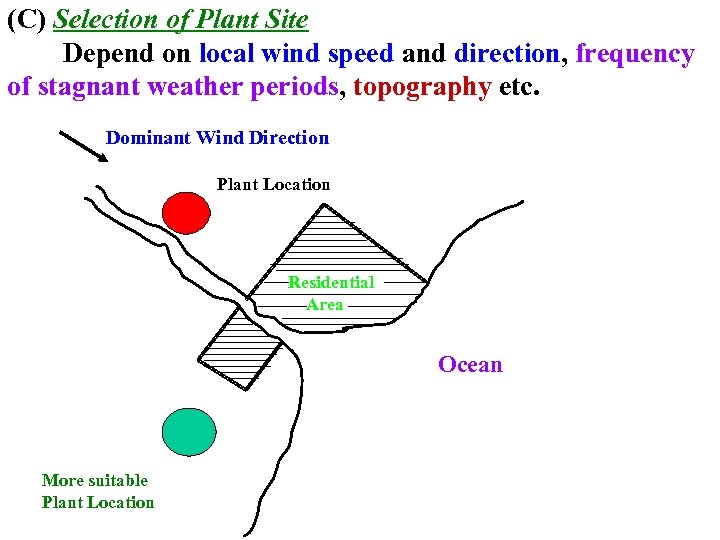 (C) Selection of Plant Site

Depend on local wind speed and direction, frequency of stagnant weather periods, topography etc.

Dominant Wind Direction

Plant Location

Residential Area

Ocean

More suitable Plant Location